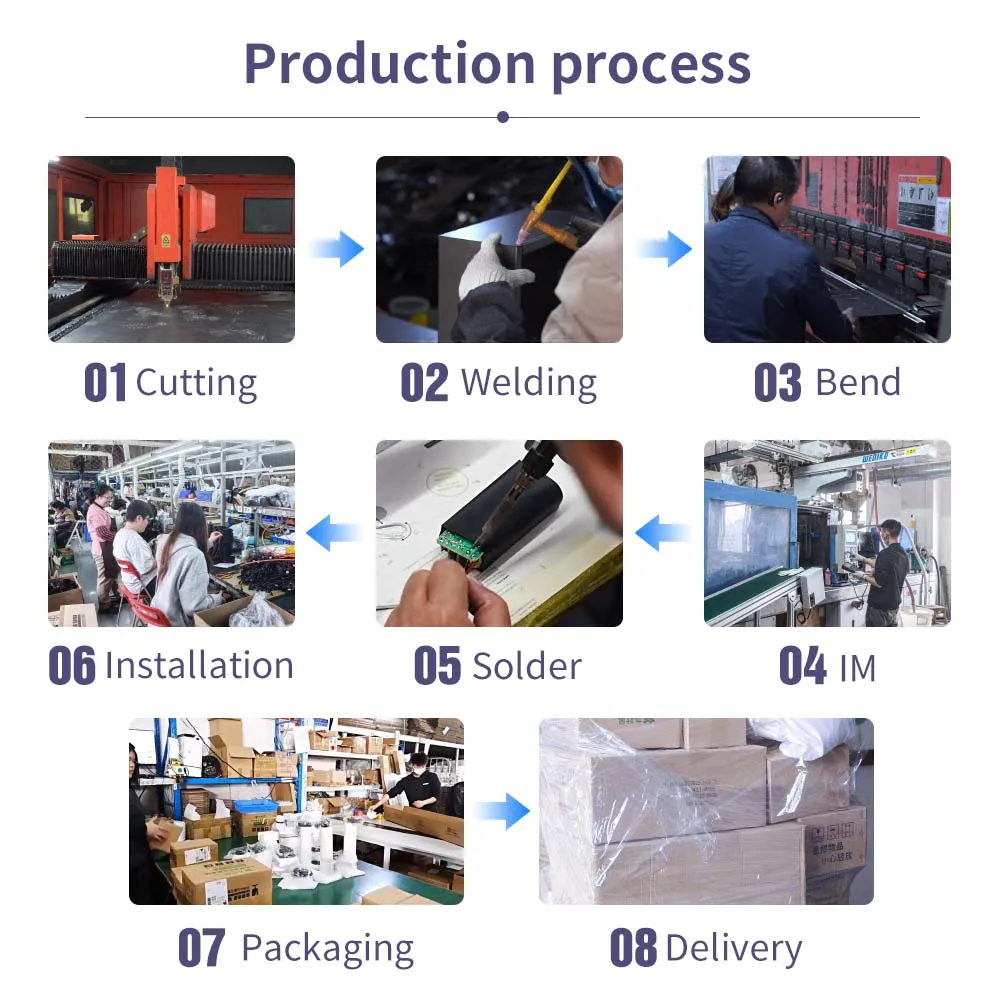 Production process

01 Cutting

02 Welding

03 Bend

06 Installation

05 Solder

04 IM

07 Packaging

08 Delivery